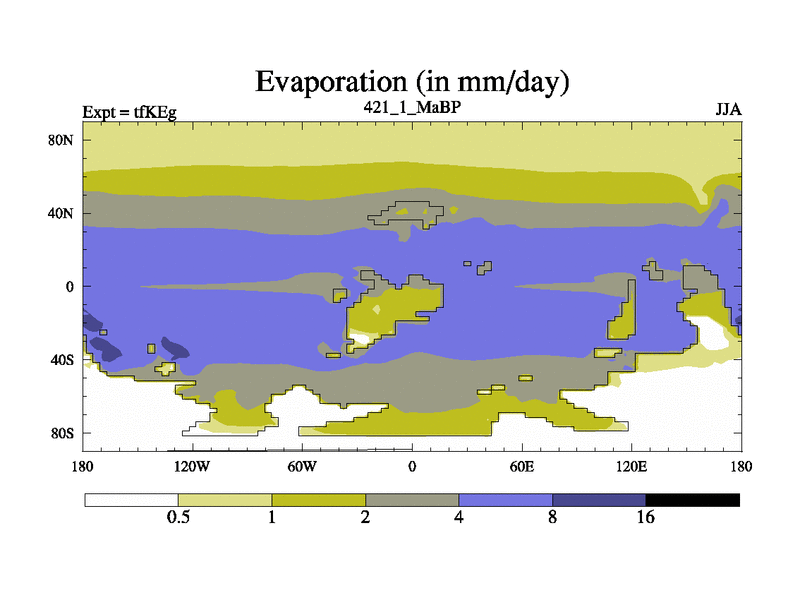 Evaporation (in mm/day)

Expt = tfKEg

421_1_MaBP

JJA

80N
40N
0
40S
80S

180
120W
60W
0
60E
120E
180

0.5
1
2
4
8
16